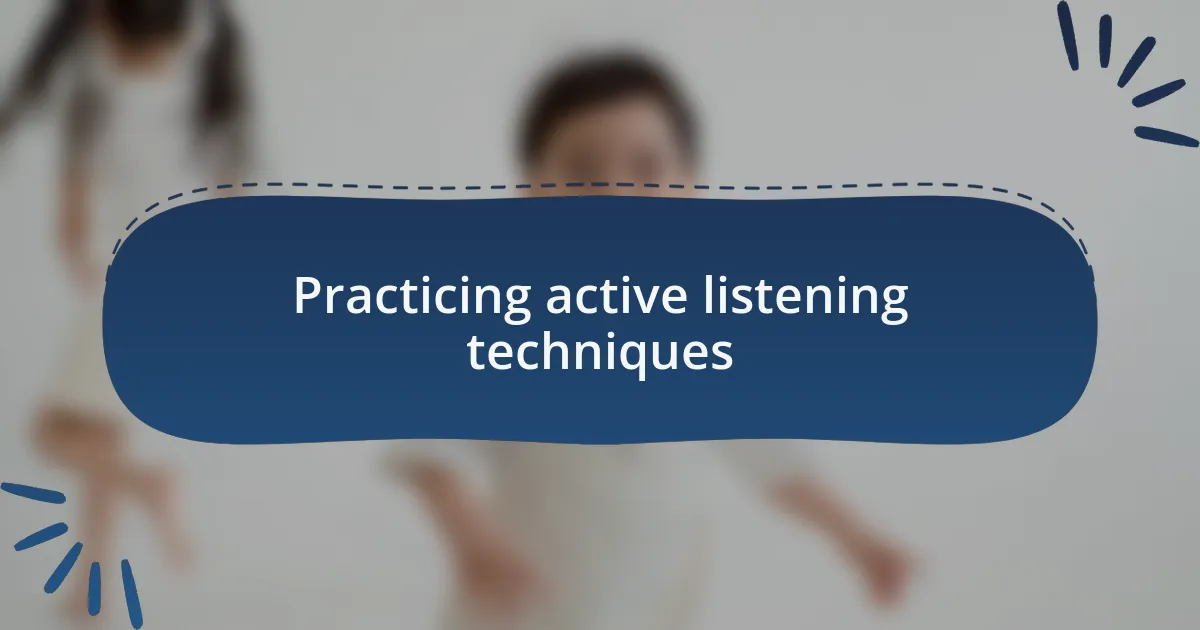 Practicing active listening techniques